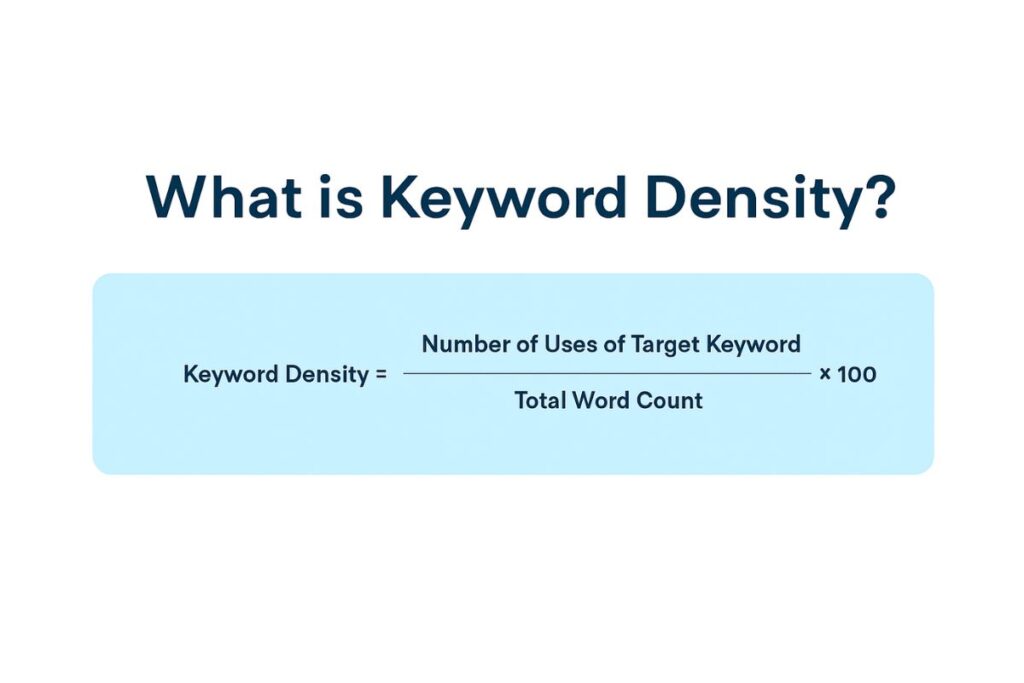 What is Keyword Density?

$\text{Keyword Density} = \frac{\text{Number of Uses of Target Keyword}}{\text{Total Word Count}} \times 100$